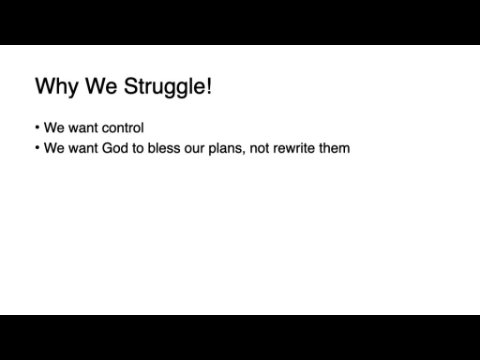 Why We Struggle!

• We want control
• We want God to bless our plans, not rewrite them